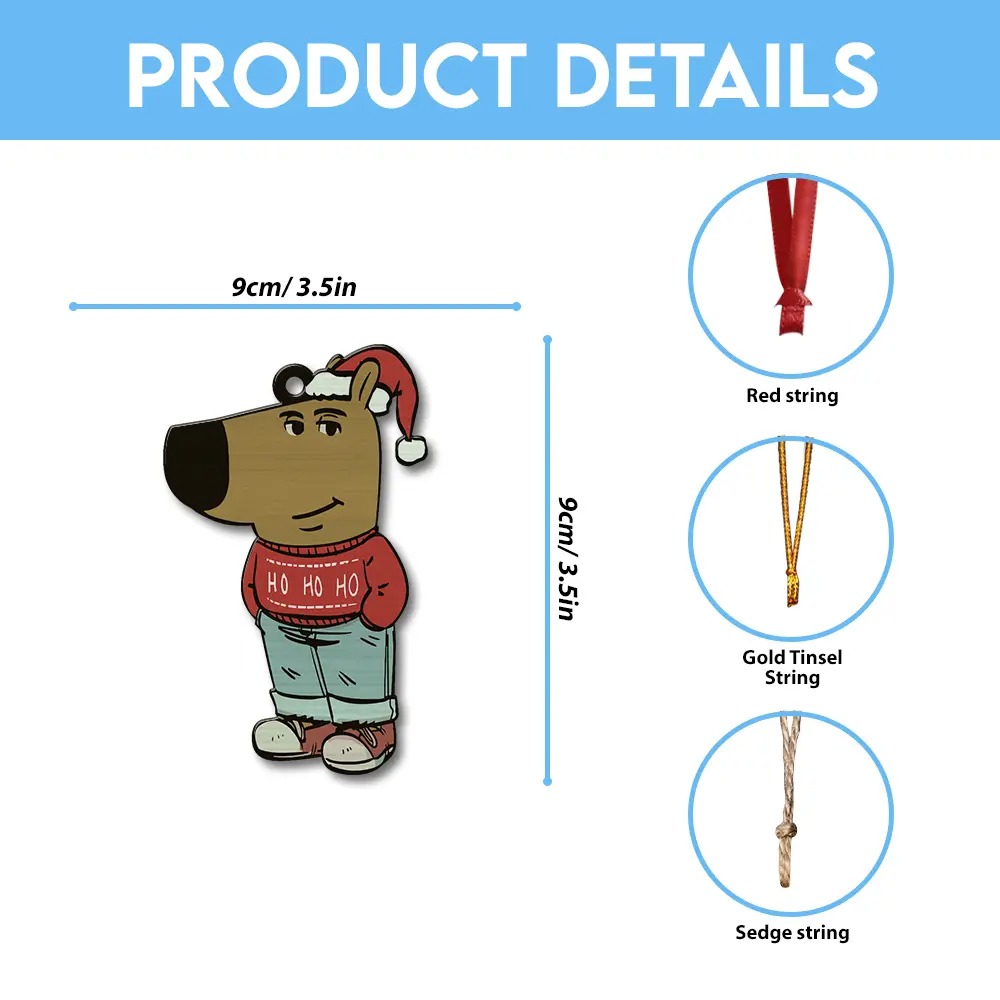 PRODUCT DETAILS

9cm/ 3.5in

HO HO HO

9cm/ 3.5in

Red string

Gold Tinsel String

Sedge string